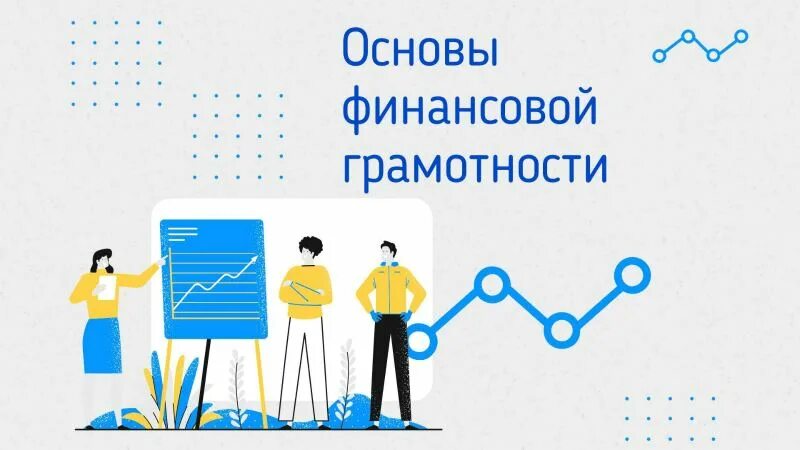 Основы финансовой грамотности